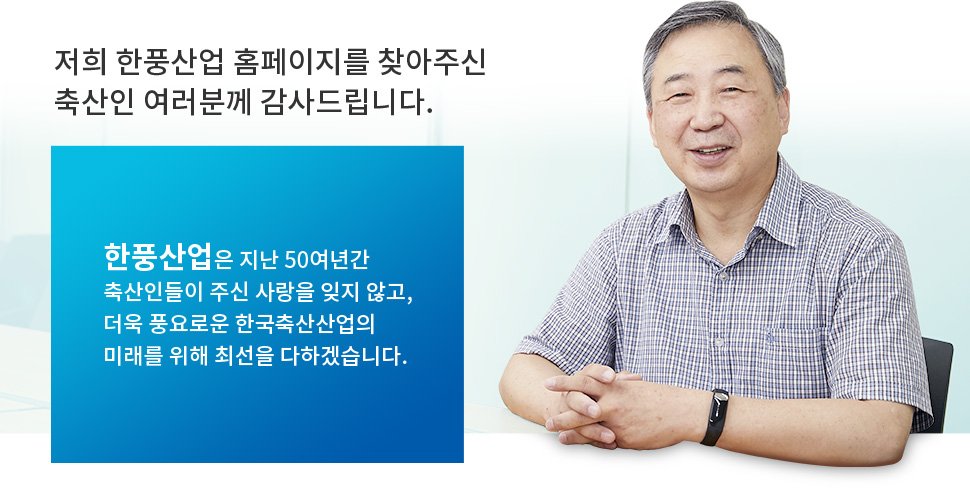 저희 한풍산업 홈페이지를 찾아주신 축산인 여러분께 감사드립니다.

한풍산업은 지난 50여년간 축산인들이 주신 사랑을 잊지 않고, 더욱 풍요로운 한국축산산업의 미래를 위해 최선을 다하겠습니다.